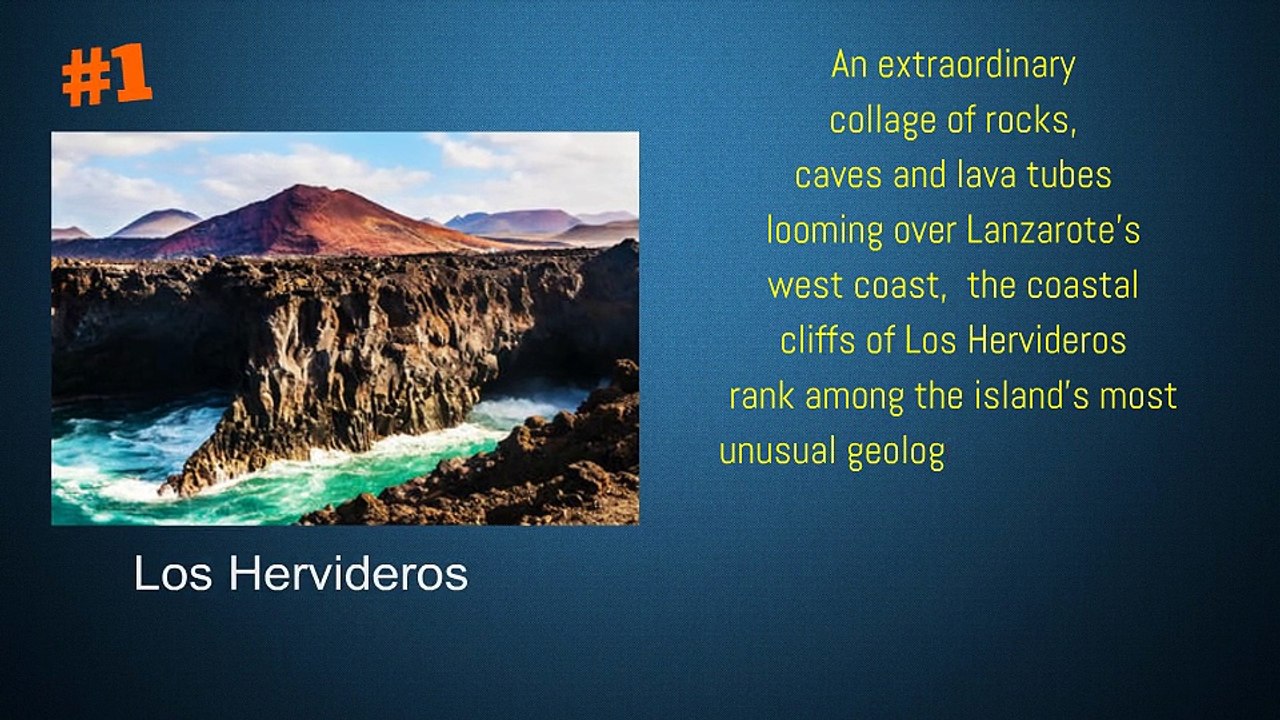 #1

Los Hervideros

An extraordinary collage of rocks, caves and lava tubes looming over Lanzarote's west coast, the coastal cliffs of Los Hervideros rank among the island's most unusual geolog